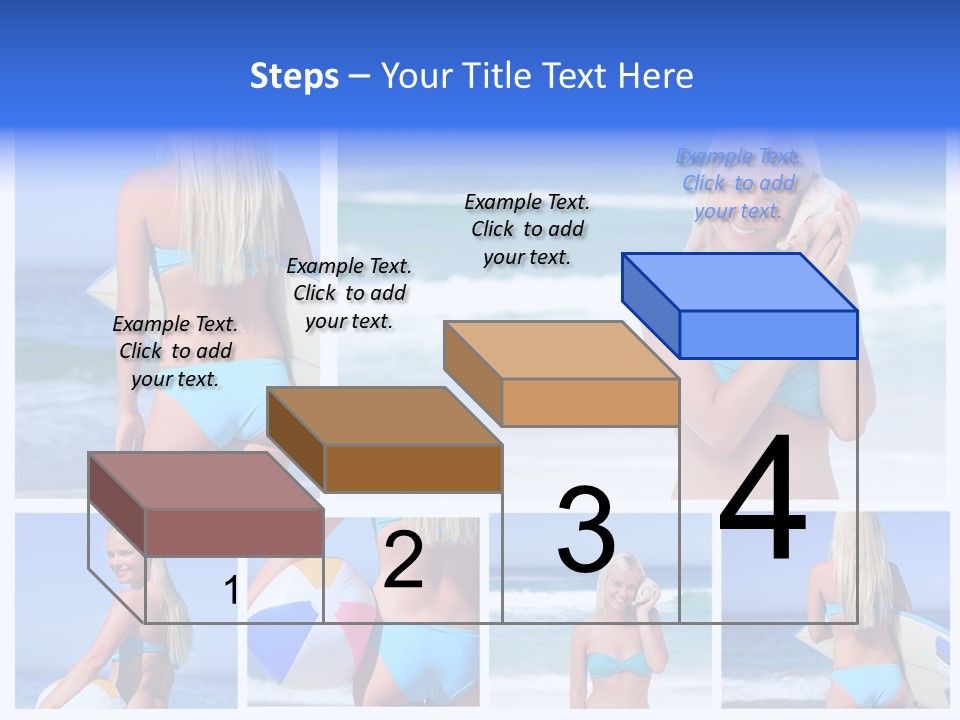 Steps – Your Title Text Here

Example Text. Click to add your text.

Example Text. Click to add your text.

Example Text. Click to add your text.

Example Text. Click to add your text.

1

2

3

4